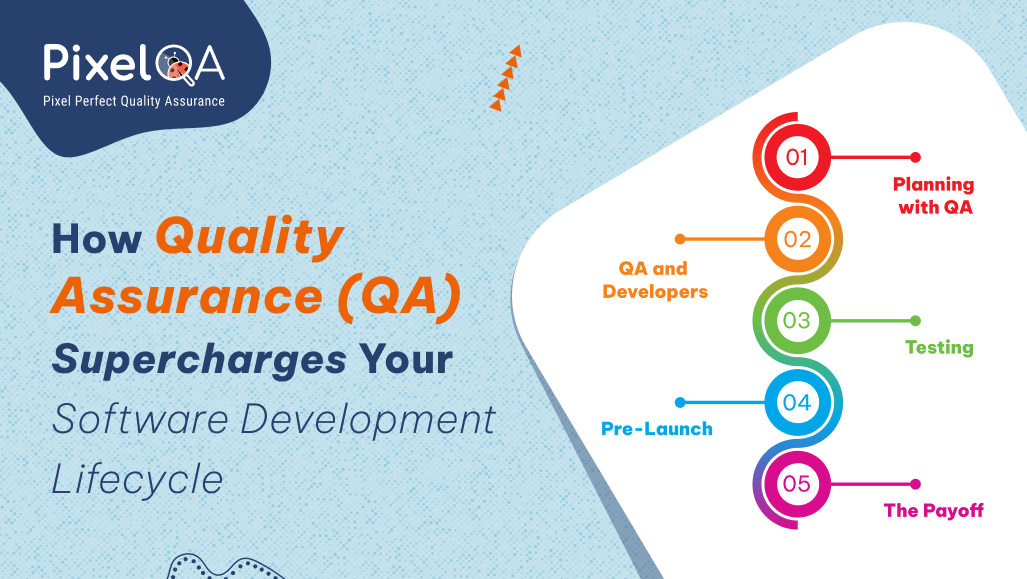 PixelQA
Pixel Perfect Quality Assurance

How Quality Assurance (QA) Supercharges Your Software Development Lifecycle

01
Planning with QA

02
QA and Developers

03
Testing

04
Pre-Launch

05
The Payoff